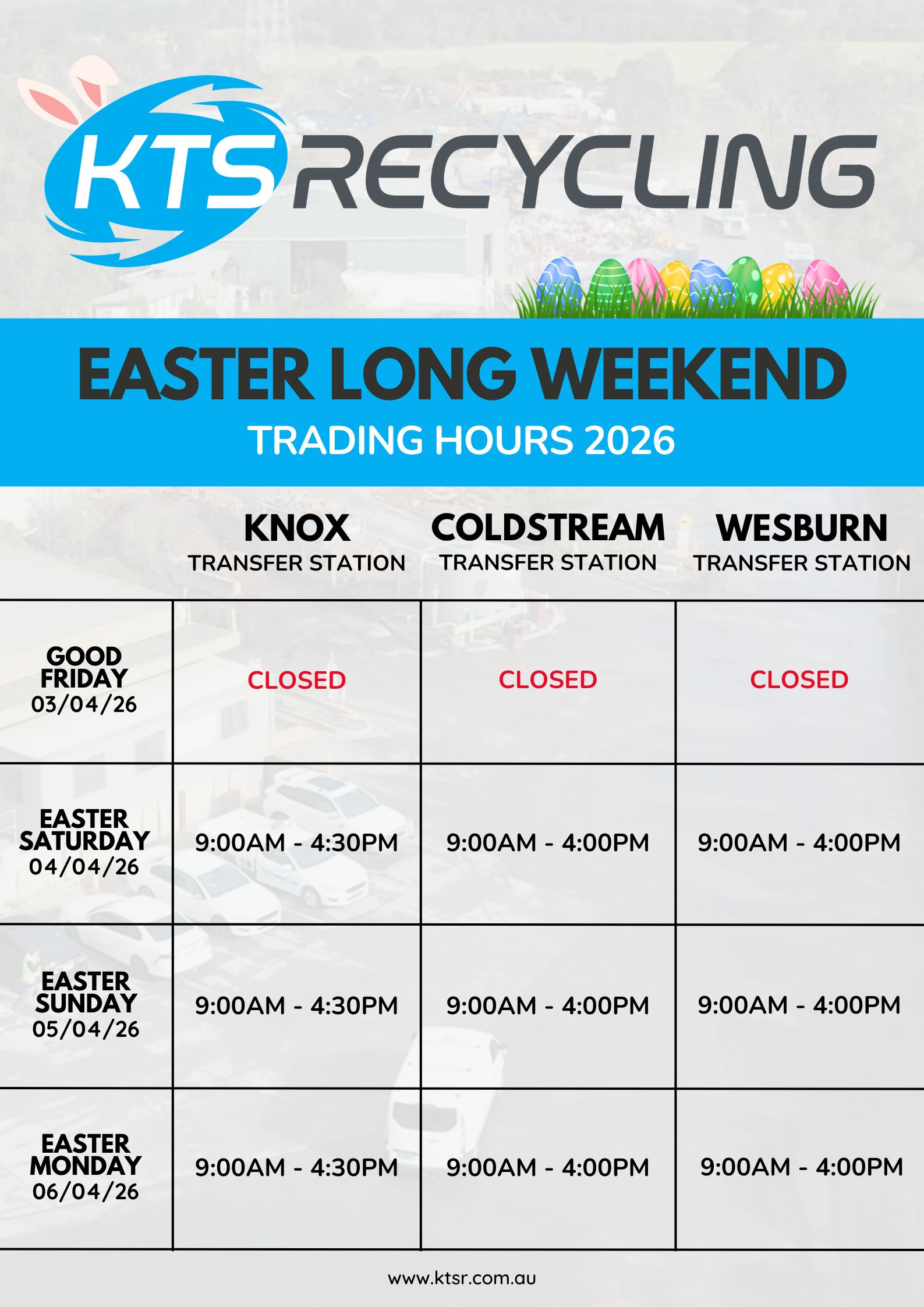 KTS RECYCLING

EASTER LONG WEEKEND
TRADING HOURS 2026

| | KNOX TRANSFER STATION | COLDSTREAM TRANSFER STATION | WESBURN TRANSFER STATION |
|---|---|---|---|
| GOOD FRIDAY 03/04/26 | CLOSED | CLOSED | CLOSED |
| EASTER SATURDAY 04/04/26 | 9:00AM - 4:30PM | 9:00AM - 4:00PM | 9:00AM - 4:00PM |
| EASTER SUNDAY 05/04/26 | 9:00AM - 4:30PM | 9:00AM - 4:00PM | 9:00AM - 4:00PM |
| EASTER MONDAY 06/04/26 | 9:00AM - 4:30PM | 9:00AM - 4:00PM | 9:00AM - 4:00PM |

www.ktsr.com.au